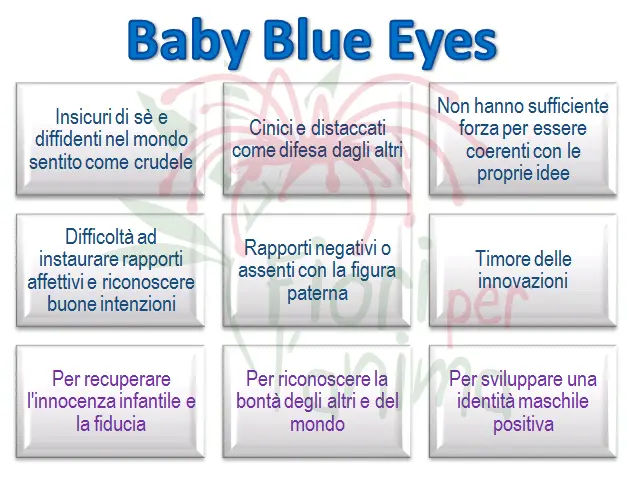 Baby Blue Eyes

Insicuri di sè e diffidenti nel mondo sentito come crudele

Cinici e distaccati come difesa dagli altri

Non hanno sufficiente forza per essere coerenti con le proprie idee

Difficoltà ad instaurare rapporti affettivi e riconoscere buone intenzioni

Rapporti negativi o assenti con la figura paterna

Timore delle innovazioni

Per recuperare l'innocenza infantile e la fiducia

Per riconoscere la bontà degli altri e del mondo

Per sviluppare una identità maschile positiva

Fiori per l'anima